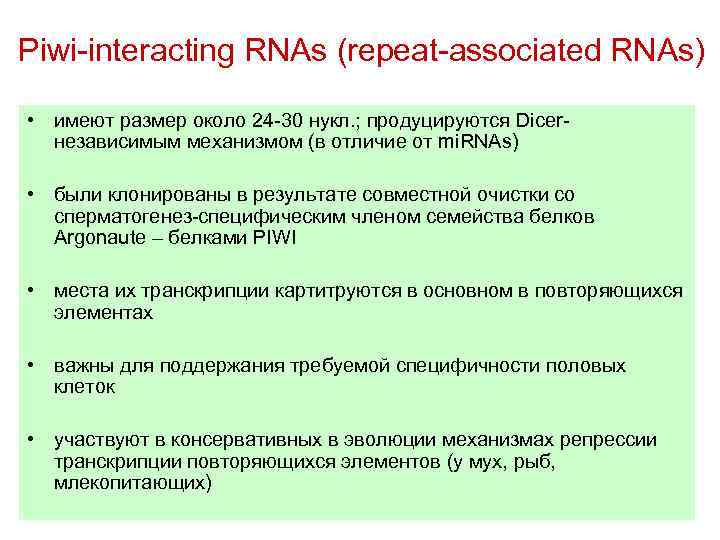 Piwi-interacting RNAs (repeat-associated RNAs)

• имеют размер около 24-30 нукл.; продуцируются Dicer-независимым механизмом (в отличие от miRNAs)

• были клонированы в результате совместной очистки со сперматогенез-специфическим членом семейства белков Argonaute – белками PIWI

• места их транскрипции картитруются в основном в повторяющихся элементах

• важны для поддержания требуемой специфичности половых клеток

• участвуют в консервативных в эволюции механизмах репрессии транскрипции повторяющихся элементов (у мух, рыб, млекопитающих)